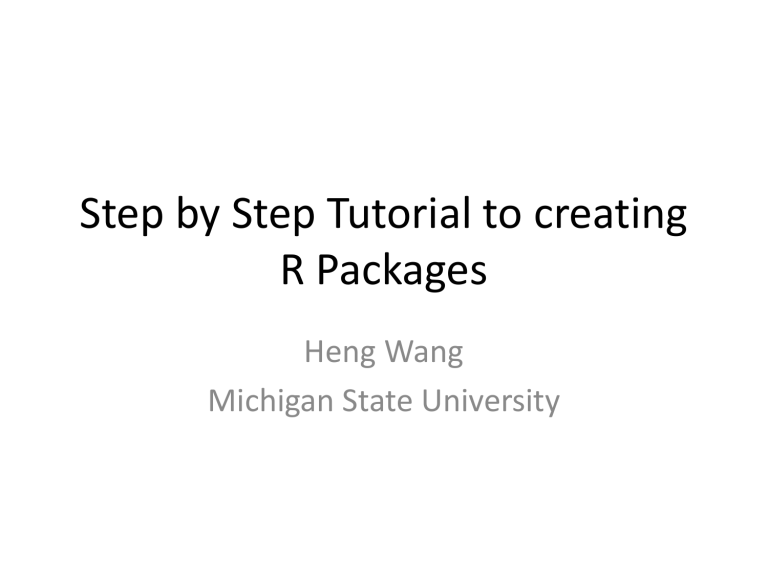 Step by Step Tutorial to creating R Packages

Heng Wang
Michigan State University